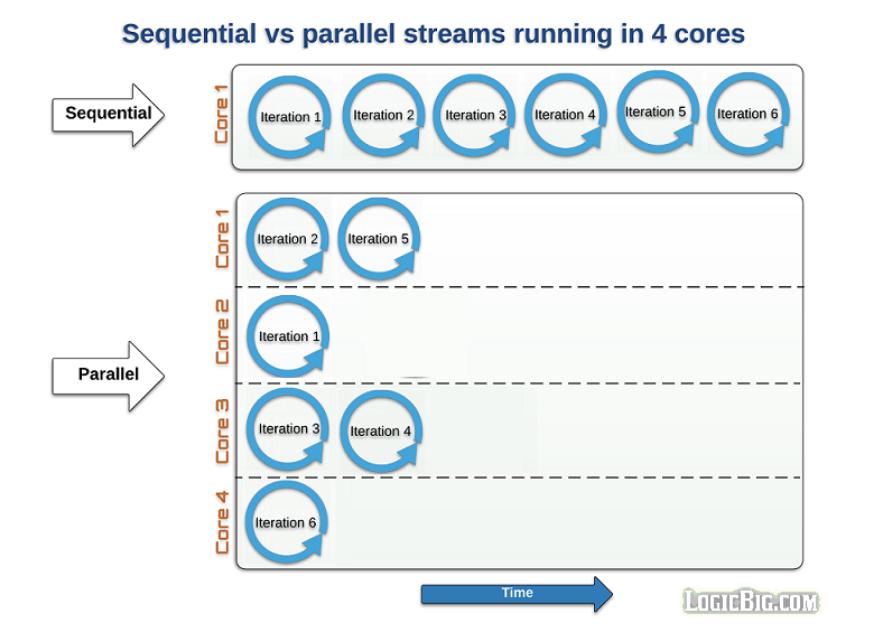 Sequential vs parallel streams running in 4 cores

Sequential

Core 1

Iteration 1
Iteration 2
Iteration 3
Iteration 4
Iteration 5
Iteration 6

Parallel

Core 1

Iteration 2
Iteration 5

Core 2

Iteration 1

Core 3

Iteration 3
Iteration 4

Core 4

Iteration 6

Time

LogicBig.com